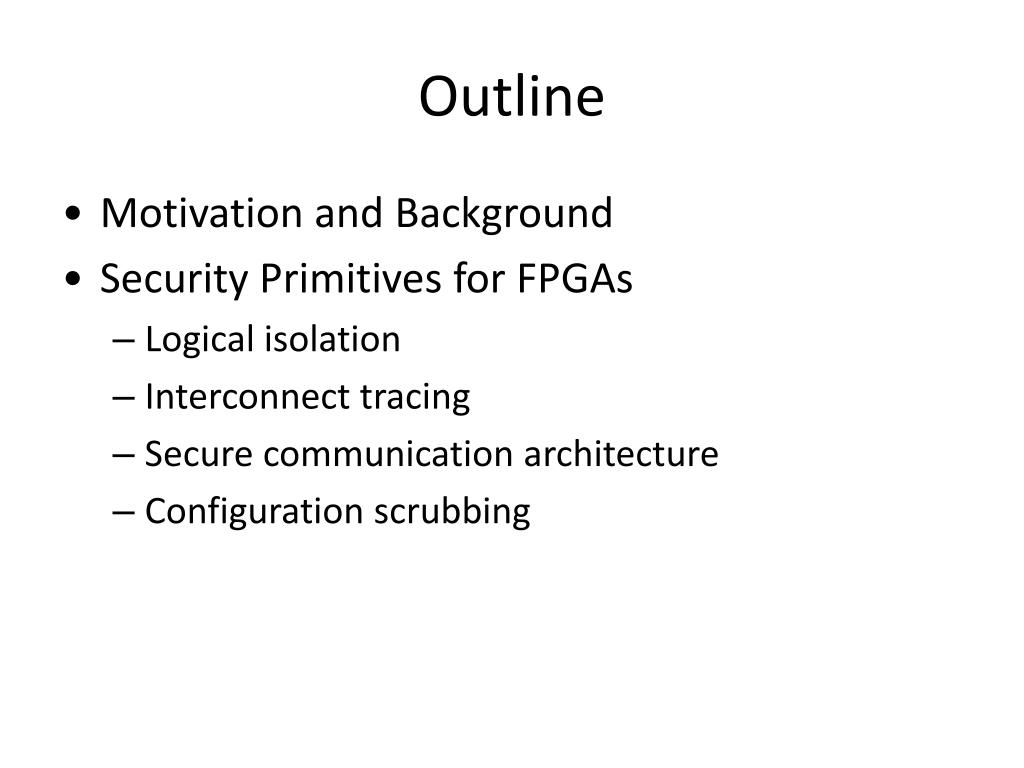 Outline

• Motivation and Background
• Security Primitives for FPGAs
– Logical isolation
– Interconnect tracing
– Secure communication architecture
– Configuration scrubbing